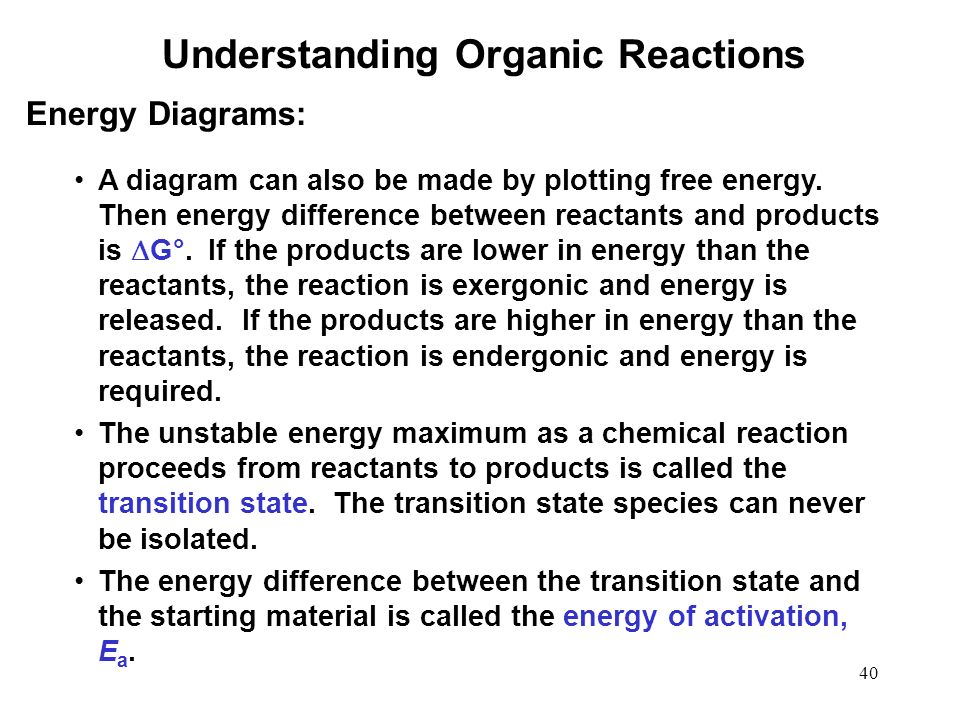 Understanding Organic Reactions

Energy Diagrams:

• A diagram can also be made by plotting free energy. Then energy difference between reactants and products is $\Delta G°$. If the products are lower in energy than the reactants, the reaction is exergonic and energy is released. If the products are higher in energy than the reactants, the reaction is endergonic and energy is required.

• The unstable energy maximum as a chemical reaction proceeds from reactants to products is called the transition state. The transition state species can never be isolated.

• The energy difference between the transition state and the starting material is called the energy of activation, $E_a$.

40